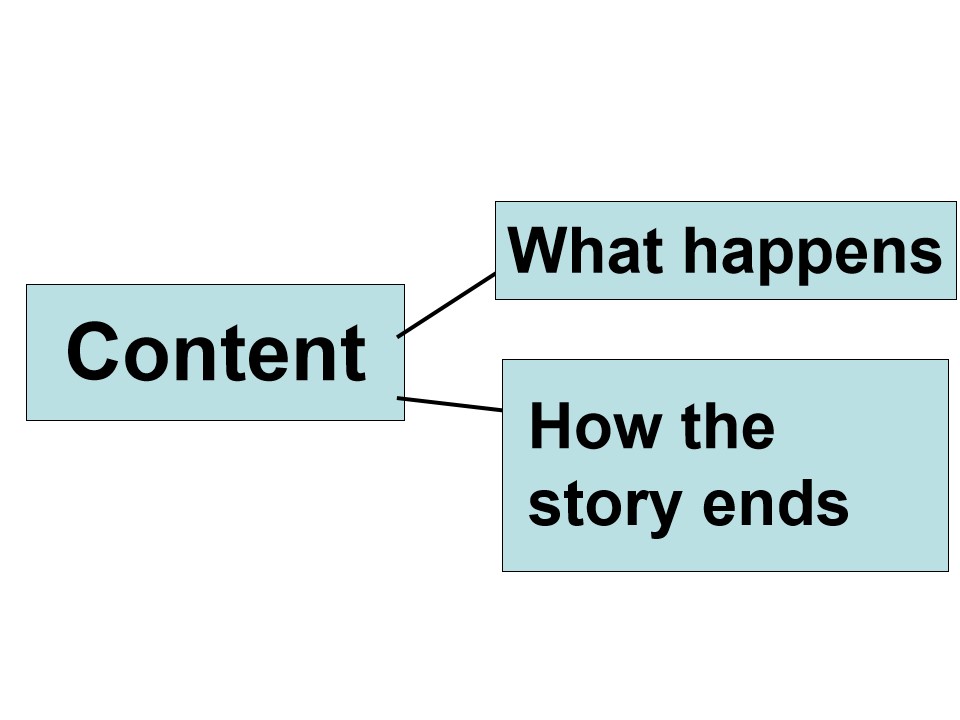 Content

What happens

How the story ends